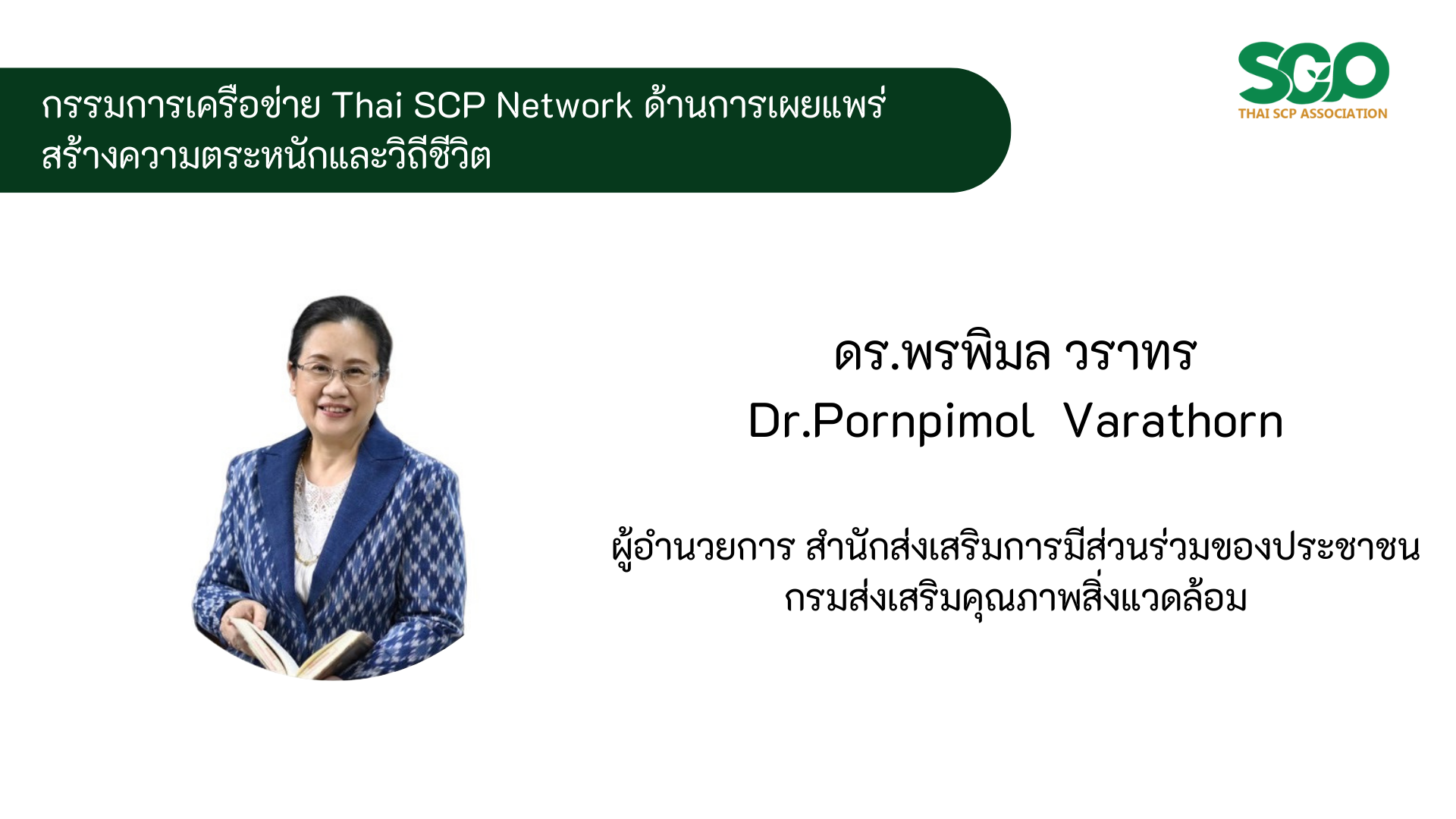 กรรมการเครือข่าย Thai SCP Network ด้านการเผยแพร่ สร้างความตระหนักและวิถีชีวิต

SCP
THAI SCP ASSOCIATION

ดร.พรพิมล วราทร
Dr.Pornpimol Varathorn

ผู้อำนวยการ สำนักส่งเสริมการมีส่วนร่วมของประชาชน
กรมส่งเสริมคุณภาพสิ่งแวดล้อม